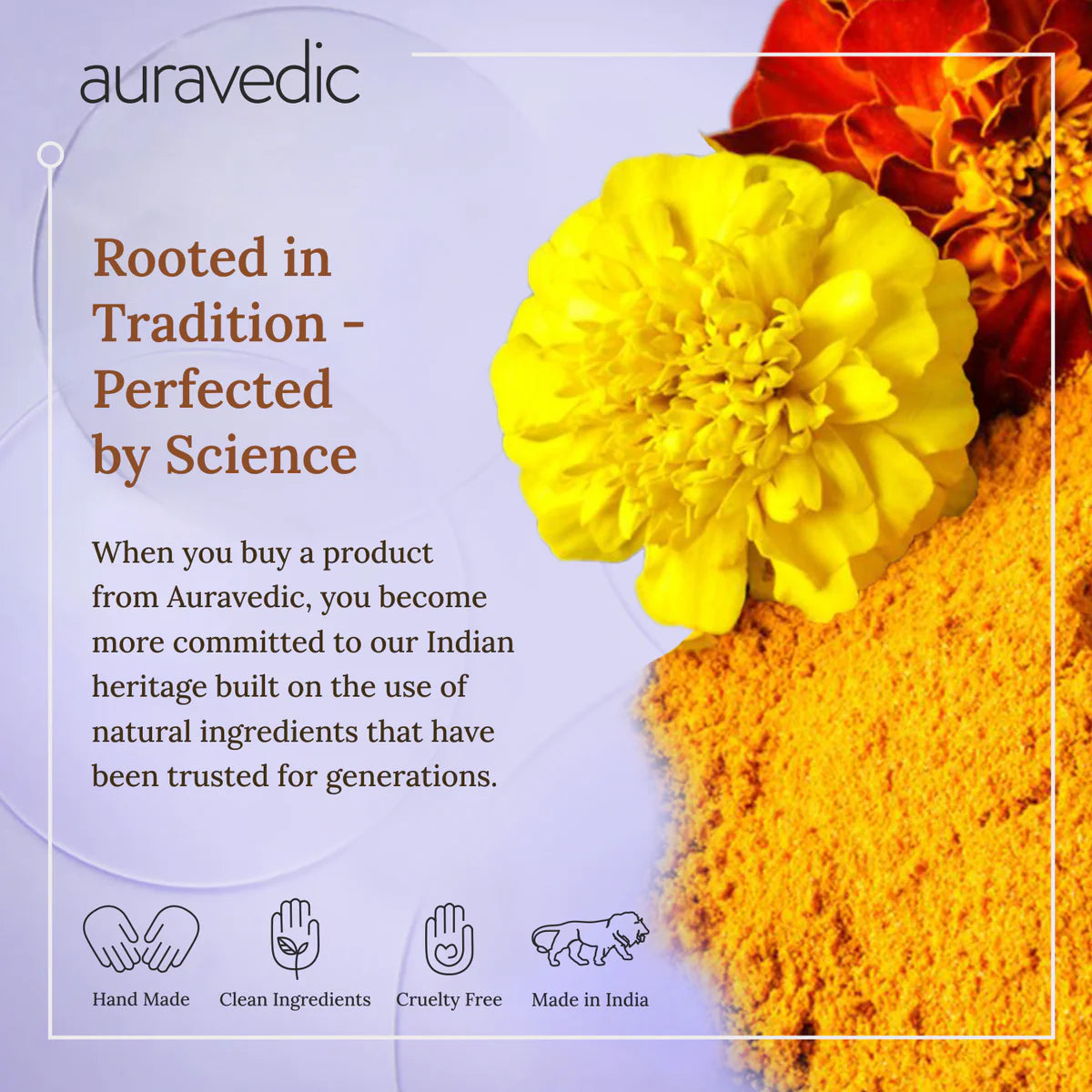 auravedic

Rooted in Tradition - Perfected by Science

When you buy a product from Auravedic, you become more committed to our Indian heritage built on the use of natural ingredients that have been trusted for generations.

Hand Made

Clean Ingredients

Cruelty Free

Made in India